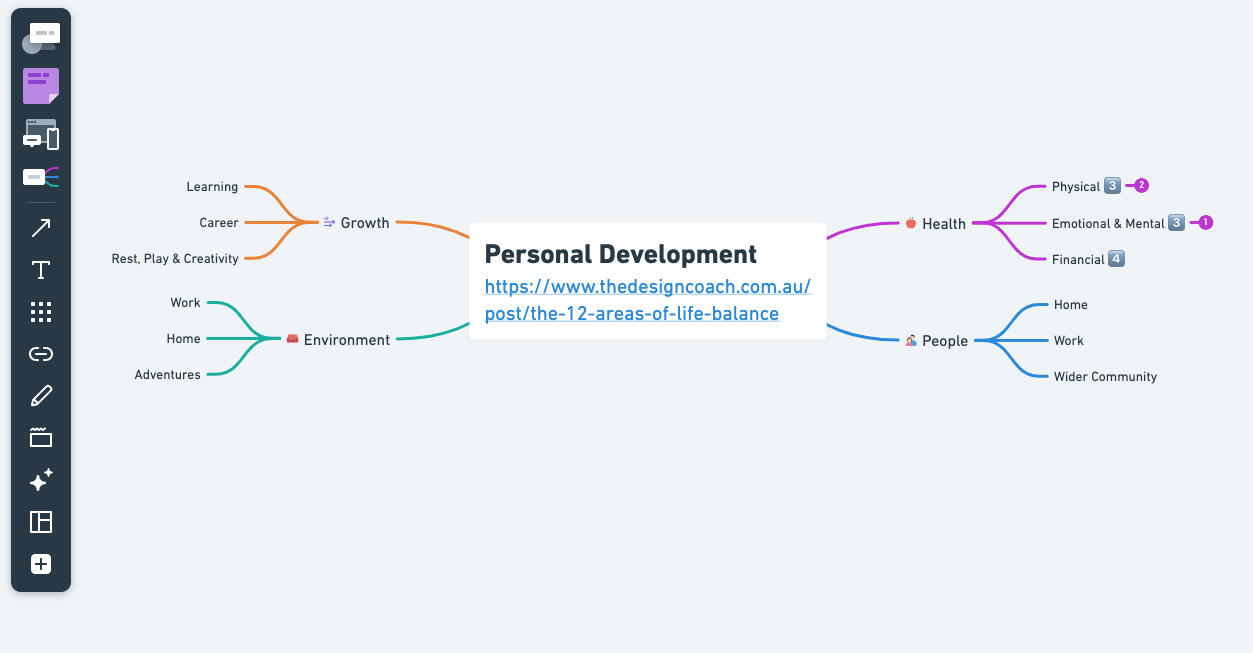 Learning
Career
Rest, Play & Creativity
Growth

Work
Home
Adventures
Environment

Personal Development
https://www.thedesigncoach.com.au/post/the-12-areas-of-life-balance

Health
Physical 3 2
Emotional & Mental 3 1
Financial 4

People
Home
Work
Wider Community